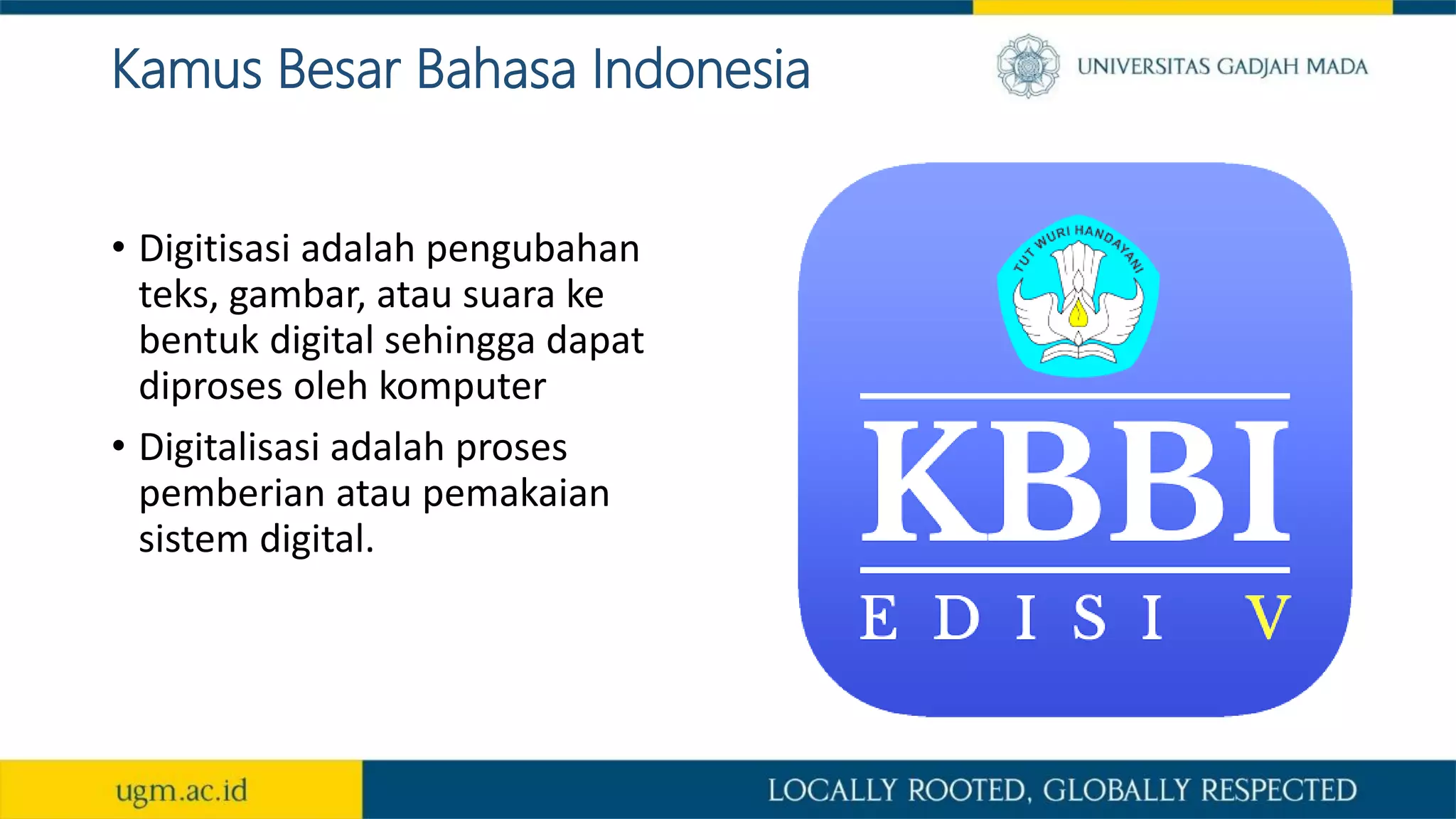 Kamus Besar Bahasa Indonesia

UNIVERSITAS GADJAH MADA

• Digitisasi adalah pengubahan teks, gambar, atau suara ke bentuk digital sehingga dapat diproses oleh komputer

• Digitalisasi adalah proses pemberian atau pemakaian sistem digital.

TUT WURI HANDAYANI

KBBI

EDISI V

ugm.ac.id

LOCALLY ROOTED, GLOBALLY RESPECTED